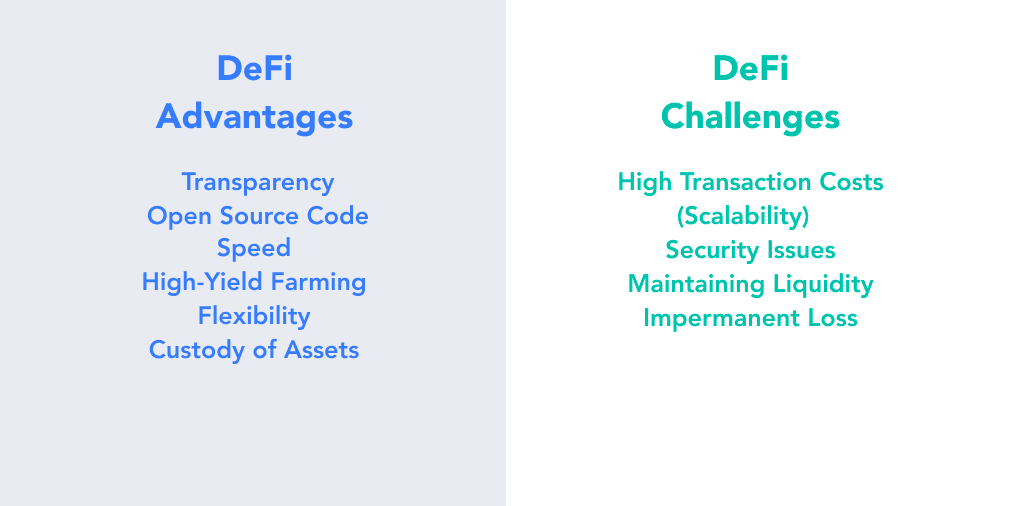 DeFi
Advantages

Transparency
Open Source Code
Speed
High-Yield Farming
Flexibility
Custody of Assets

DeFi
Challenges

High Transaction Costs
(Scalability)
Security Issues
Maintaining Liquidity
Impermanent Loss